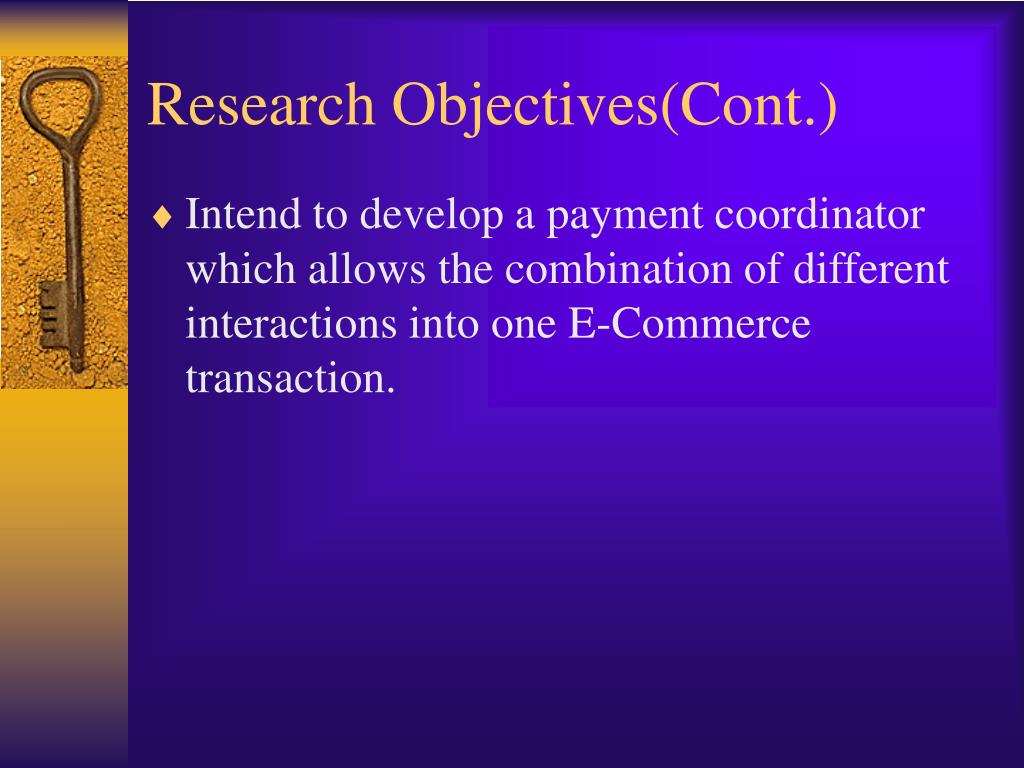 Research Objectives(Cont.)

♦ Intend to develop a payment coordinator which allows the combination of different interactions into one E-Commerce transaction.